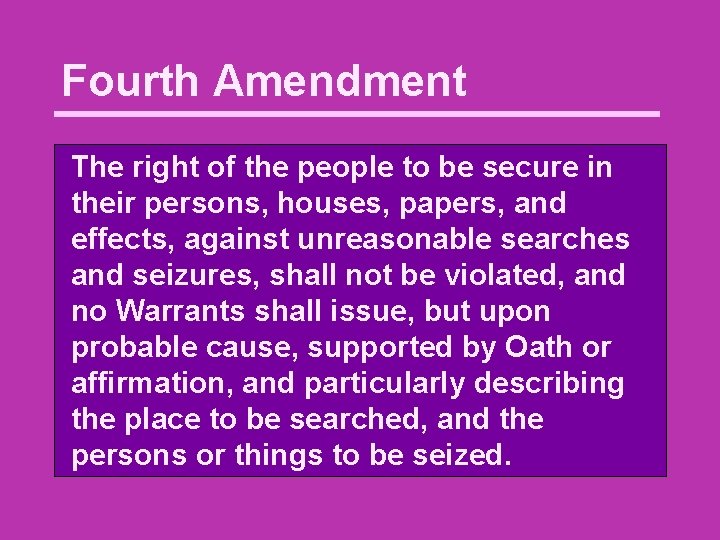 Fourth Amendment

The right of the people to be secure in their persons, houses, papers, and effects, against unreasonable searches and seizures, shall not be violated, and no Warrants shall issue, but upon probable cause, supported by Oath or affirmation, and particularly describing the place to be searched, and the persons or things to be seized.